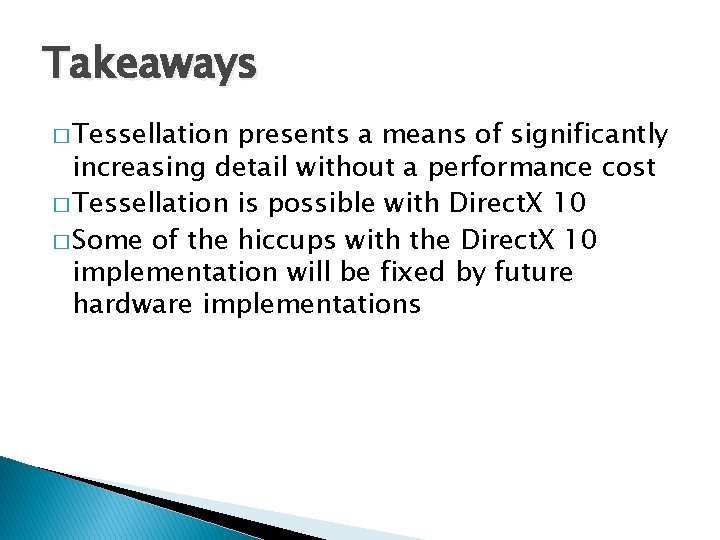 Takeaways

□ Tessellation presents a means of significantly increasing detail without a performance cost
□ Tessellation is possible with DirectX 10
□ Some of the hiccups with the DirectX 10 implementation will be fixed by future hardware implementations